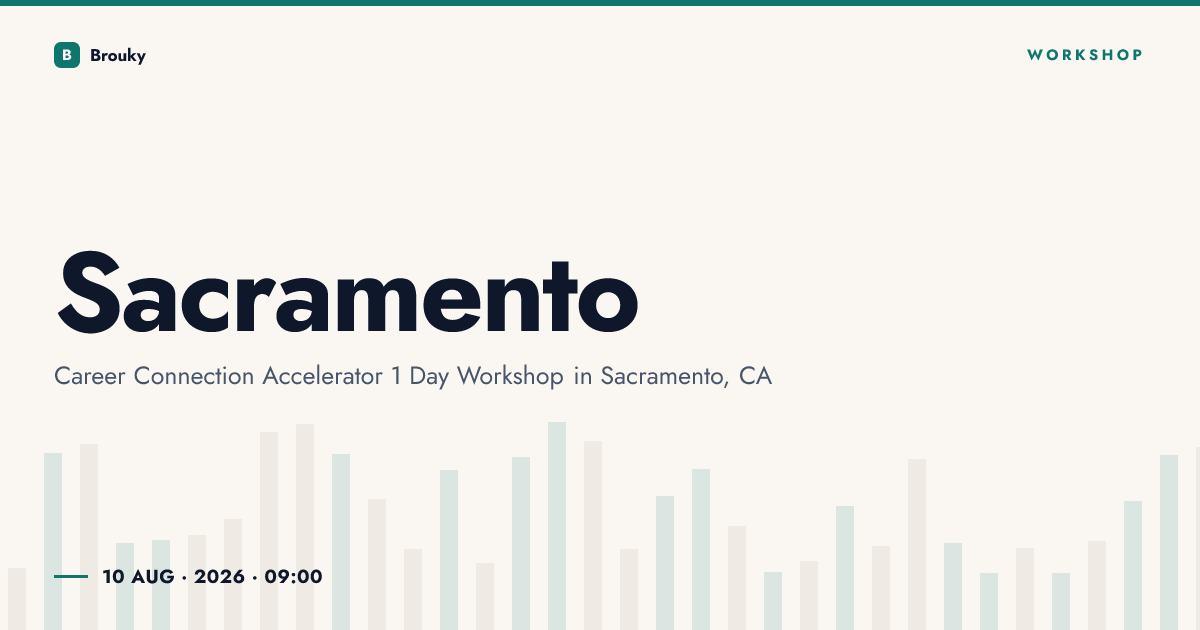 B Brouky

WORKSHOP

Sacramento

Career Connection Accelerator 1 Day Workshop in Sacramento, CA

10 AUG · 2026 · 09:00